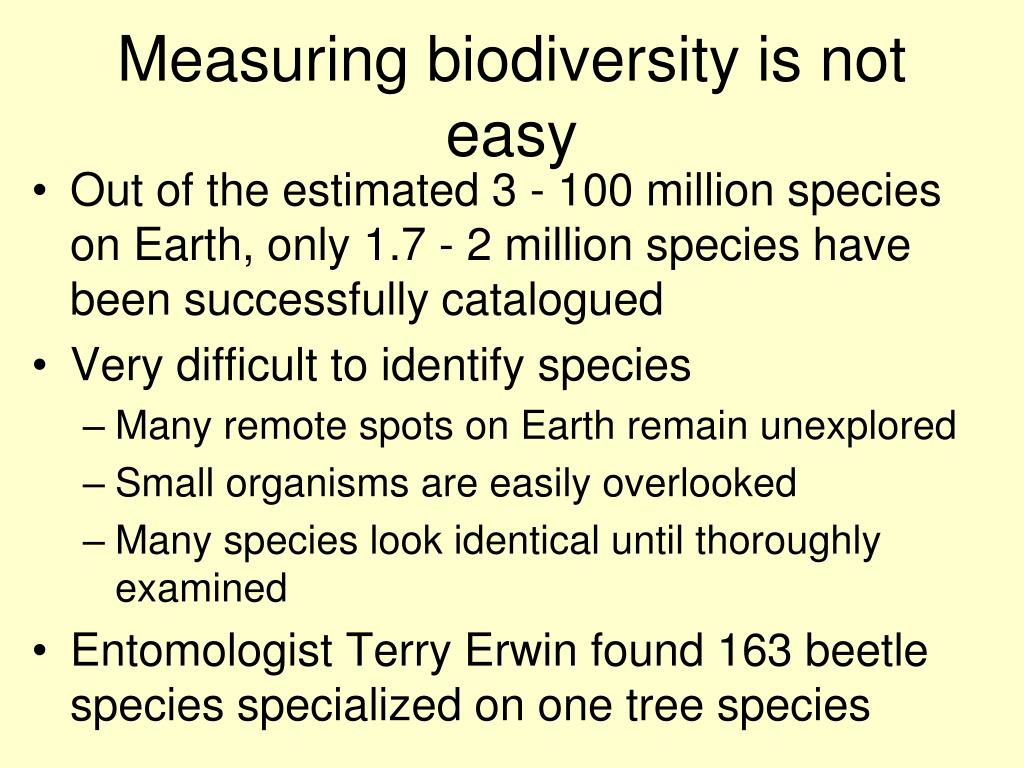 Measuring biodiversity is not easy

• Out of the estimated 3 - 100 million species on Earth, only 1.7 - 2 million species have been successfully catalogued
• Very difficult to identify species
– Many remote spots on Earth remain unexplored
– Small organisms are easily overlooked
– Many species look identical until thoroughly examined
• Entomologist Terry Erwin found 163 beetle species specialized on one tree species